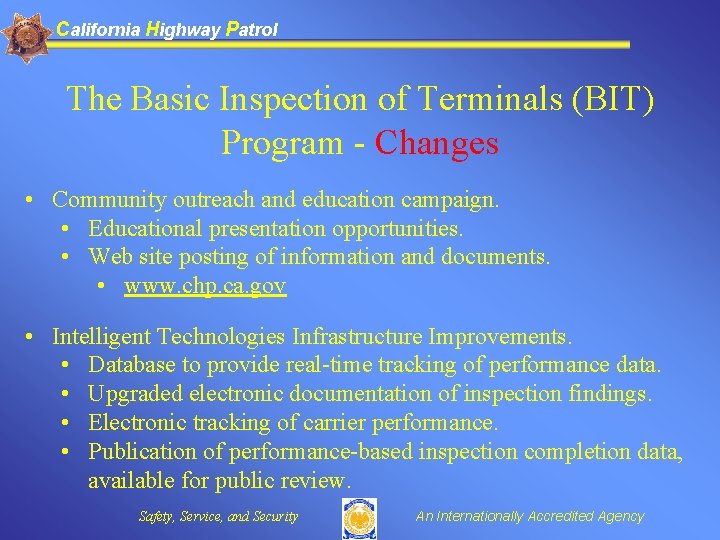 California Highway Patrol

The Basic Inspection of Terminals (BIT) Program - Changes

• Community outreach and education campaign.
  • Educational presentation opportunities.
  • Web site posting of information and documents.
    • www.chp.ca.gov

• Intelligent Technologies Infrastructure Improvements.
  • Database to provide real-time tracking of performance data.
  • Upgraded electronic documentation of inspection findings.
  • Electronic tracking of carrier performance.
  • Publication of performance-based inspection completion data, available for public review.

Safety, Service, and Security

An Internationally Accredited Agency